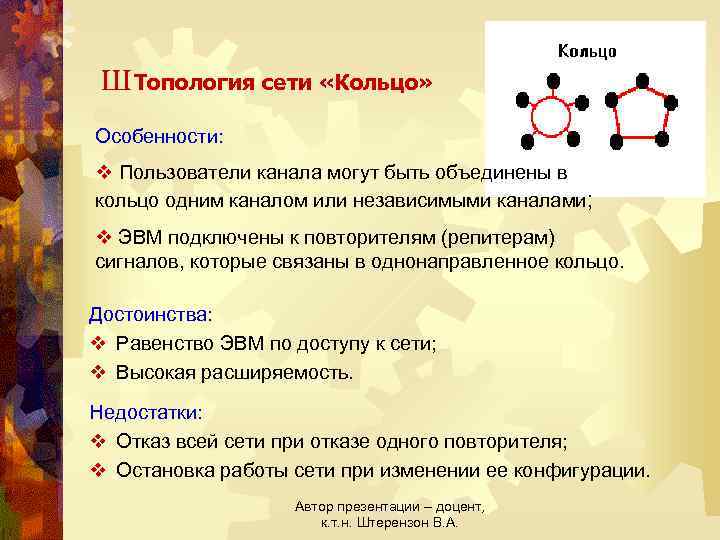 Ш Топология сети «Кольцо»

Кольцо

Особенности:

❖ Пользователи канала могут быть объединены в кольцо одним каналом или независимыми каналами;

❖ ЭВМ подключены к повторителям (репитерам) сигналов, которые связаны в однонаправленное кольцо.

Достоинства:

❖ Равенство ЭВМ по доступу к сети;

❖ Высокая расширяемость.

Недостатки:

❖ Отказ всей сети при отказе одного повторителя;

❖ Остановка работы сети при изменении ее конфигурации.

Автор презентации – доцент, к.т.н. Штерензон В.А.